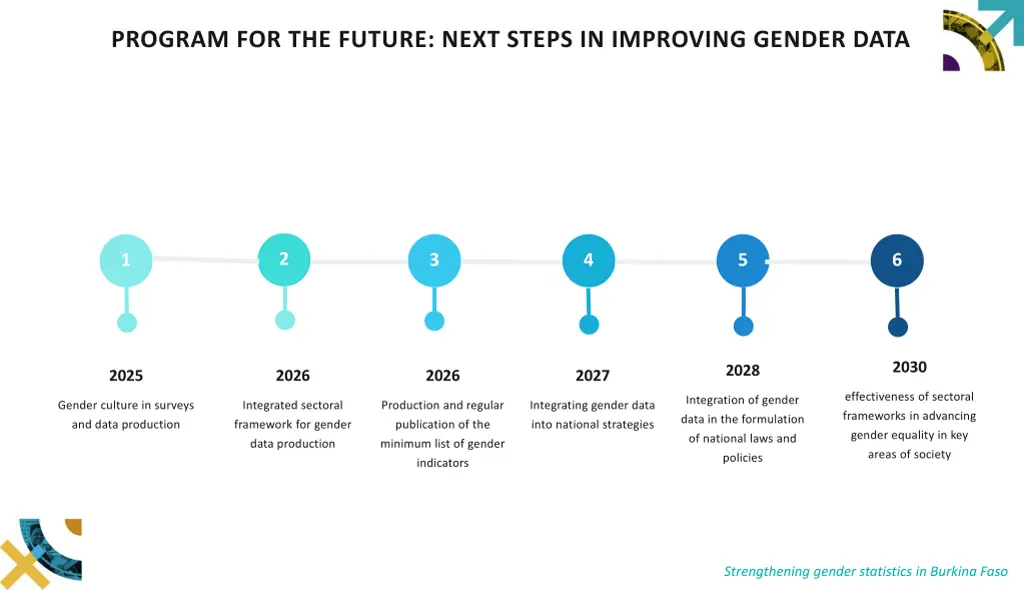 PROGRAM FOR THE FUTURE: NEXT STEPS IN IMPROVING GENDER DATA

1

2025

Gender culture in surveys and data production

2

2026

Integrated sectoral framework for gender data production

3

2026

Production and regular publication of the minimum list of gender indicators

4

2027

Integrating gender data into national strategies

5

2028

Integration of gender data in the formulation of national laws and policies

6

2030

effectiveness of sectoral frameworks in advancing gender equality in key areas of society

Strengthening gender statistics in Burkina Faso